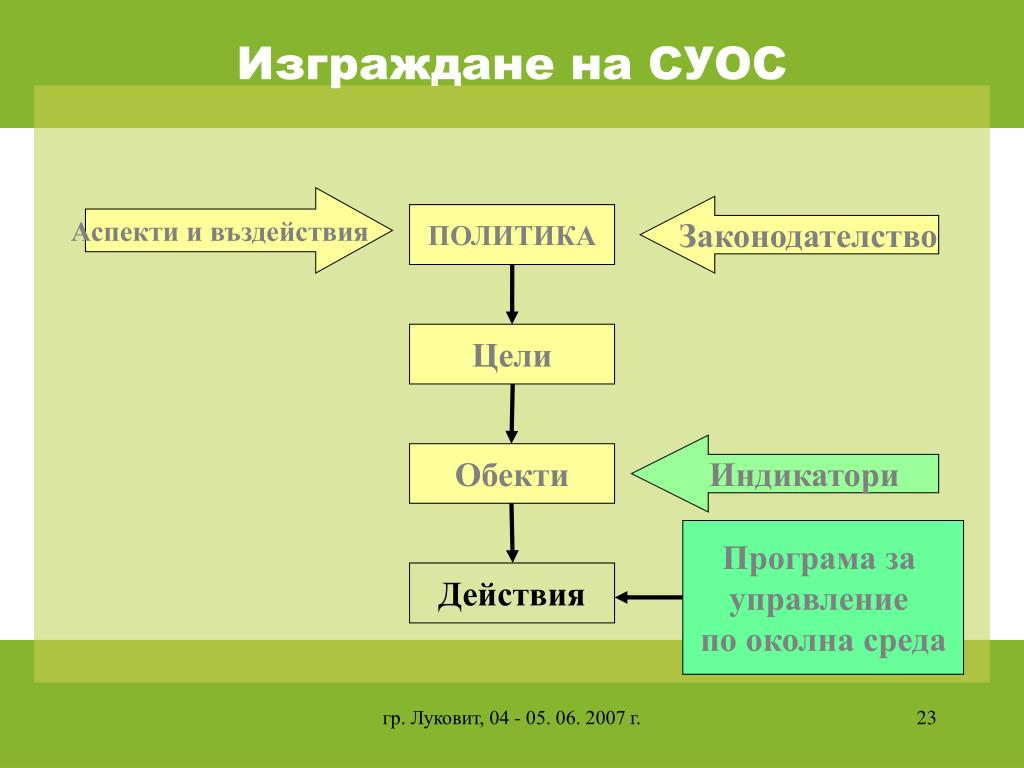 Изграждане на СУОС

Аспекти и въздействия

ПОЛИТИКА

Законодателство

Цели

Обекти

Индикатори

Действия

Програма за управление по околна среда

гр. Луковит, 04 - 05. 06. 2007 г.

23